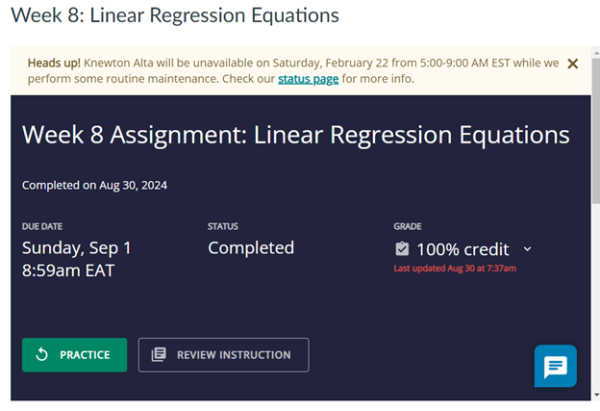 Week 8: Linear Regression Equations

Heads up! Knewton Alta will be unavailable on Saturday, February 22 from 5:00-9:00 AM EST while we perform some routine maintenance. Check our status page for more info.

Week 8 Assignment: Linear Regression Equations

Completed on Aug 30, 2024

DUE DATE
Sunday, Sep 1
8:59am EAT

STATUS
Completed

GRADE
100% credit
Last updated Aug 30 at 7:37am

PRACTICE

REVIEW INSTRUCTION